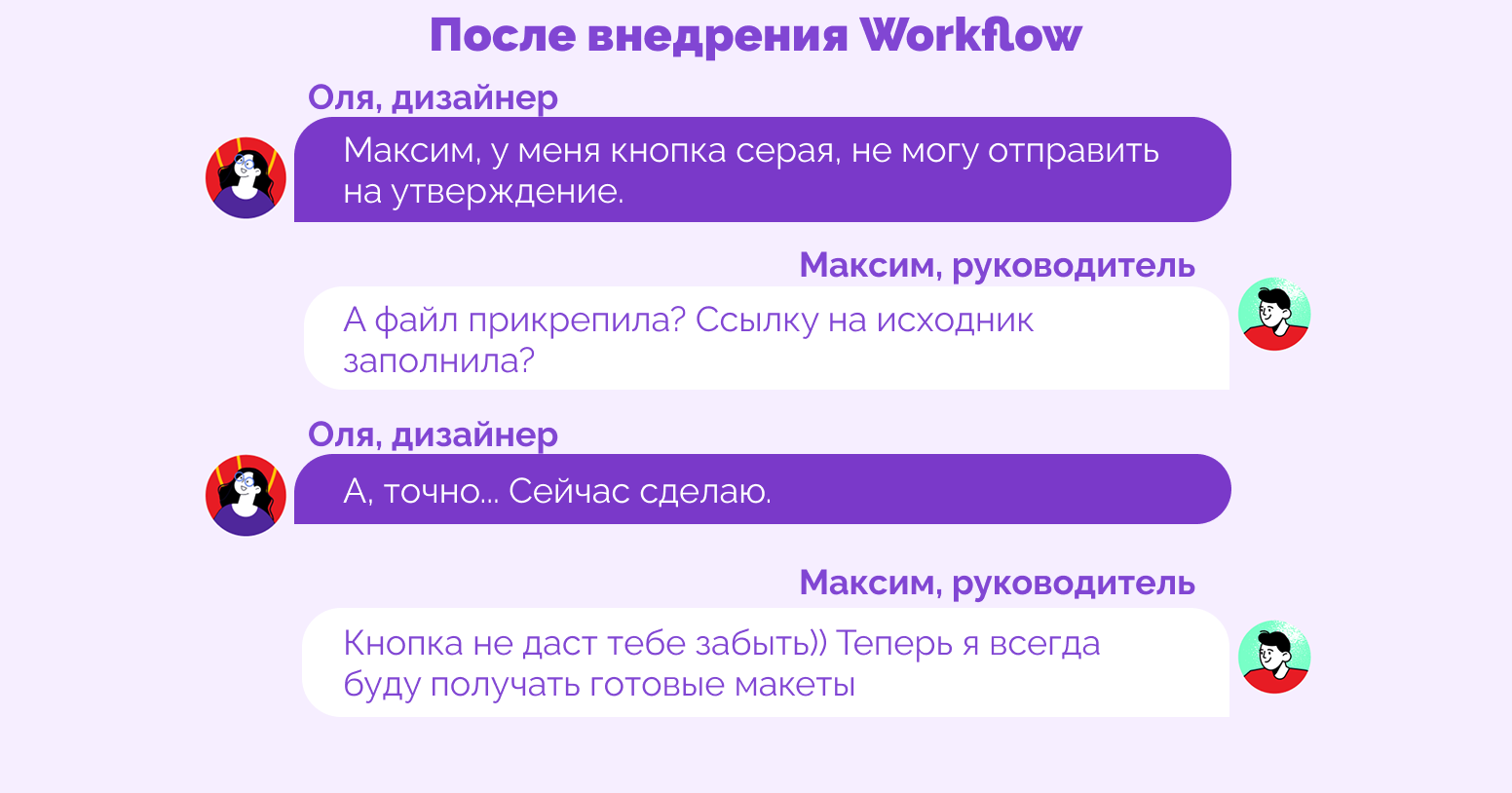 После внедрения Workflow

Оля, дизайнер

Максим, у меня кнопка серая, не могу отправить на утверждение.

Максим, руководитель

А файл прикрепила? Ссылку на исходник заполнила?

Оля, дизайнер

А, точно... Сейчас сделаю.

Максим, руководитель

Кнопка не даст тебе забыть)) Теперь я всегда буду получать готовые макеты